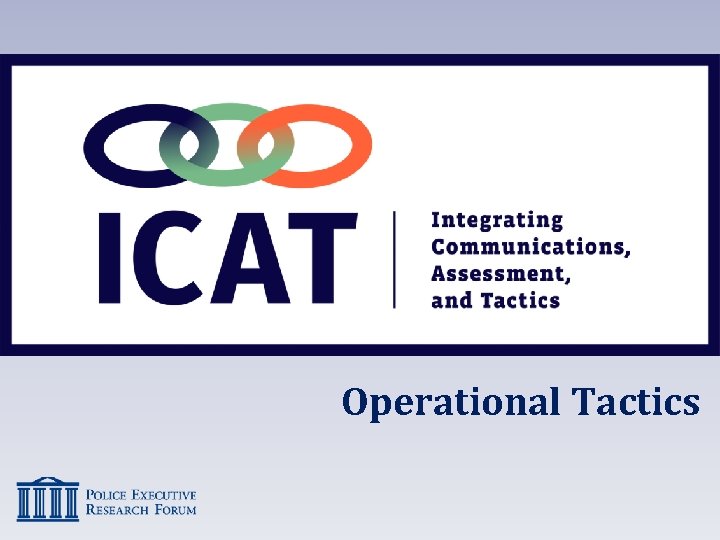 ICAT

Integrating Communications, Assessment, and Tactics

Operational Tactics

POLICE EXECUTIVE RESEARCH FORUM